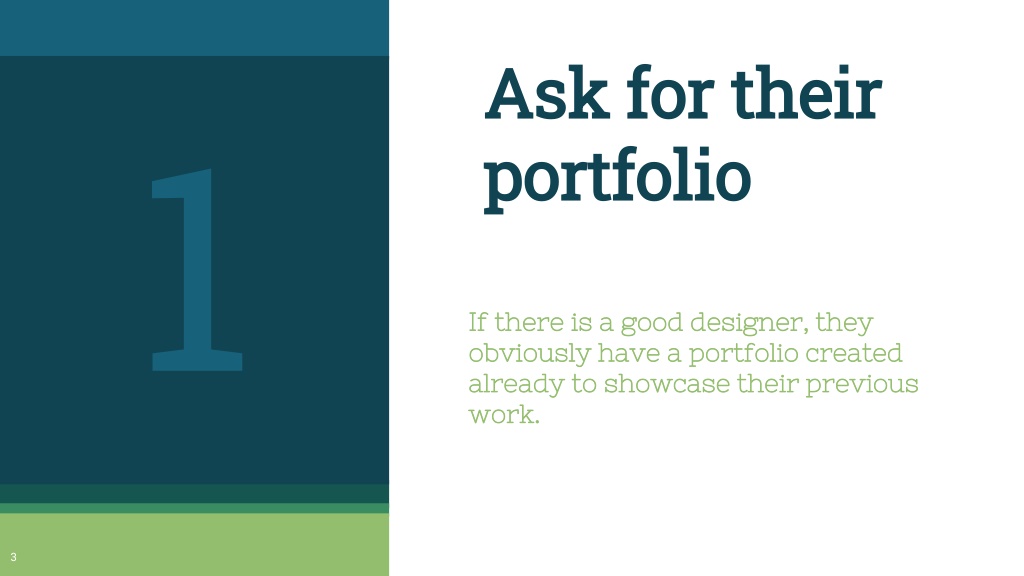 1

Ask for their portfolio

If there is a good designer, they obviously have a portfolio created already to showcase their previous work.

3